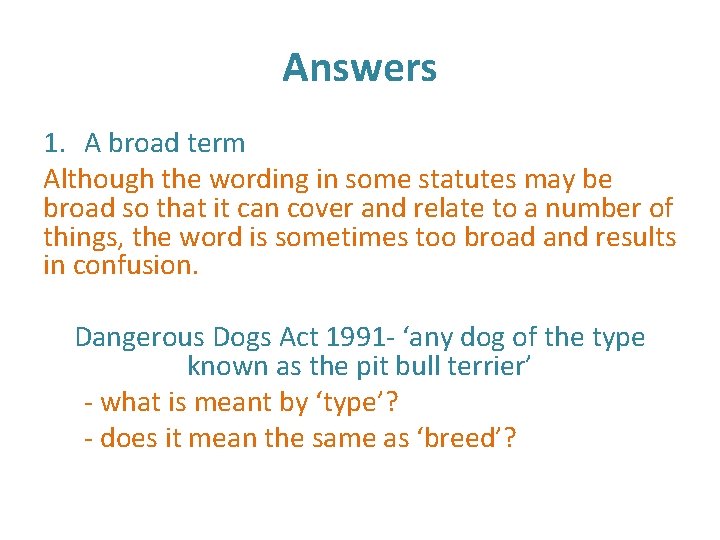 Answers

1. A broad term

Although the wording in some statutes may be broad so that it can cover and relate to a number of things, the word is sometimes too broad and results in confusion.

Dangerous Dogs Act 1991- ‘any dog of the type known as the pit bull terrier’

- what is meant by ‘type’?
- does it mean the same as ‘breed’?